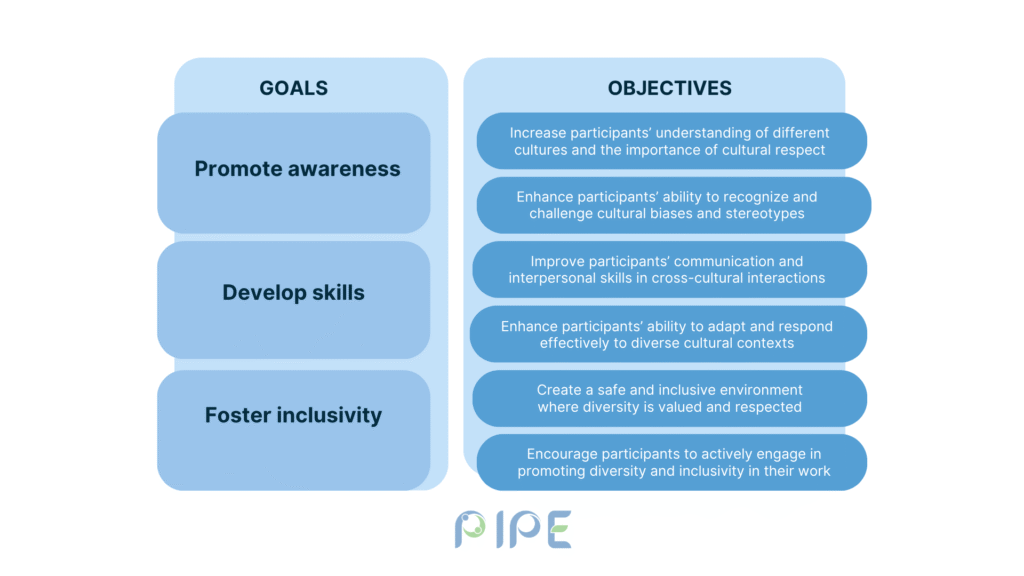 GOALS

Promote awareness

Develop skills

Foster inclusivity

OBJECTIVES

Increase participants' understanding of different cultures and the importance of cultural respect

Enhance participants' ability to recognize and challenge cultural biases and stereotypes

Improve participants' communication and interpersonal skills in cross-cultural interactions

Enhance participants' ability to adapt and respond effectively to diverse cultural contexts

Create a safe and inclusive environment where diversity is valued and respected

Encourage participants to actively engage in promoting diversity and inclusivity in their work

PIPE